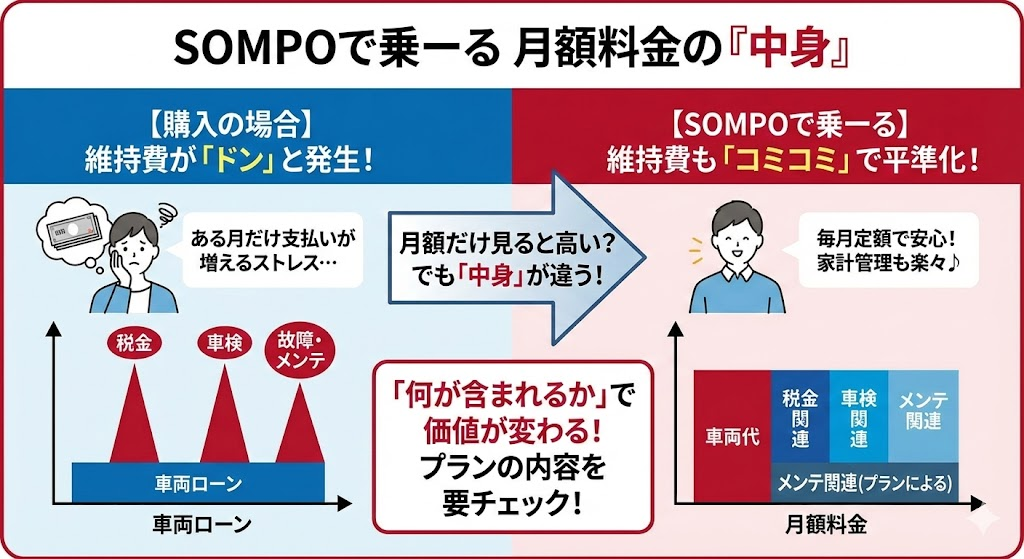 SOMPOで乗ーる 月額料金の『中身』

【購入の場合】
維持費が「ドン」と発生！

ある月だけ支払いが増えるストレス…

税金

車検

故障・メンテ

車両ローン

車両ローン

月額だけ見ると高い？
でも「中身」が違う！

「何が含まれるか」で価値が変わる！
プランの内容を要チェック！

【SOMPOで乗ーる】
維持費も「コミコミ」で平準化！

毎月定額で安心！
家計管理も楽々♪

車両代

税金関連

車検関連

メンテ関連

メンテ関連(プランによる)

月額料金